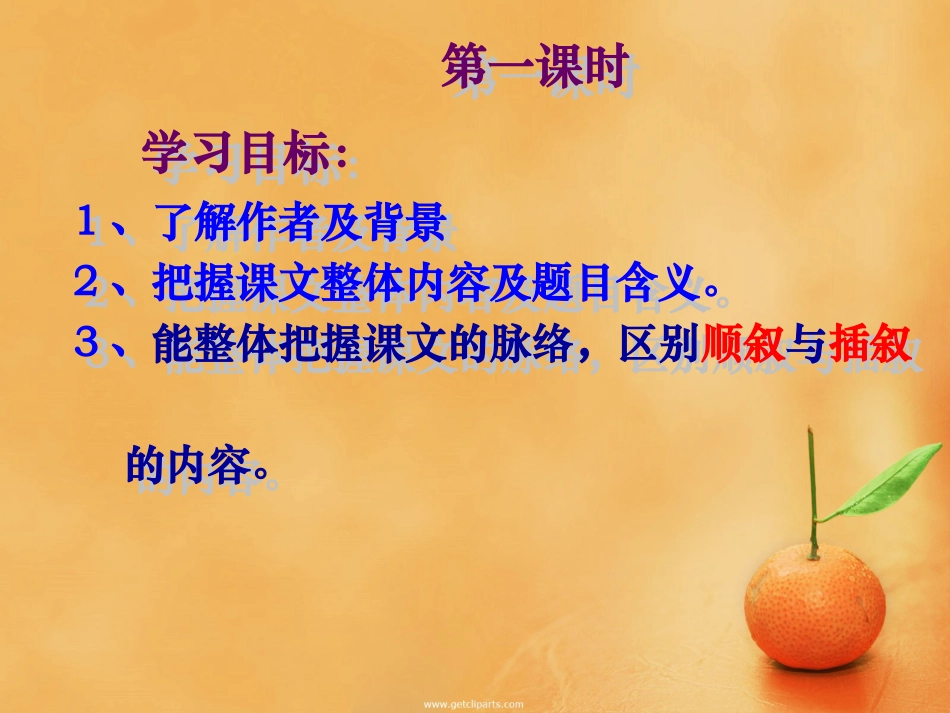 第一课时

学习目标:

１、了解作者及背景

２、把握课文整体内容及题目含义。

３、能整体把握课文的脉络，区别顺叙与插叙的内容。

www.getcliparts.com